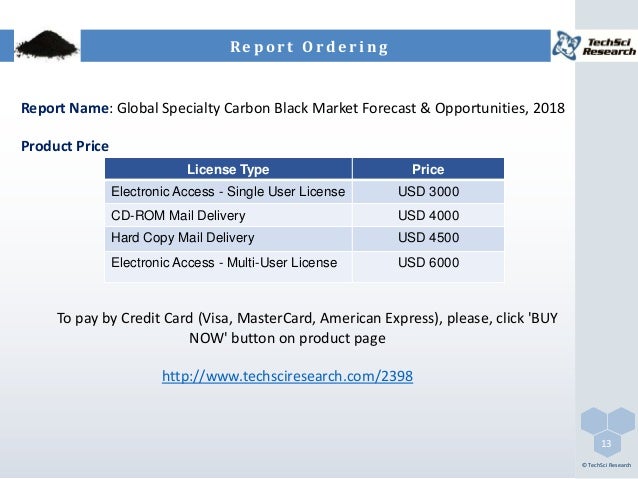 Report Ordering

TechSci Research

Report Name: Global Specialty Carbon Black Market Forecast & Opportunities, 2018

Product Price

| License Type | Price |
|---|---|
| Electronic Access - Single User License | USD 3000 |
| CD-ROM Mail Delivery | USD 4000 |
| Hard Copy Mail Delivery | USD 4500 |
| Electronic Access - Multi-User License | USD 6000 |

To pay by Credit Card (Visa, MasterCard, American Express), please, click 'BUY NOW' button on product page

http://www.techsciresearch.com/2398

13

© TechSci Research